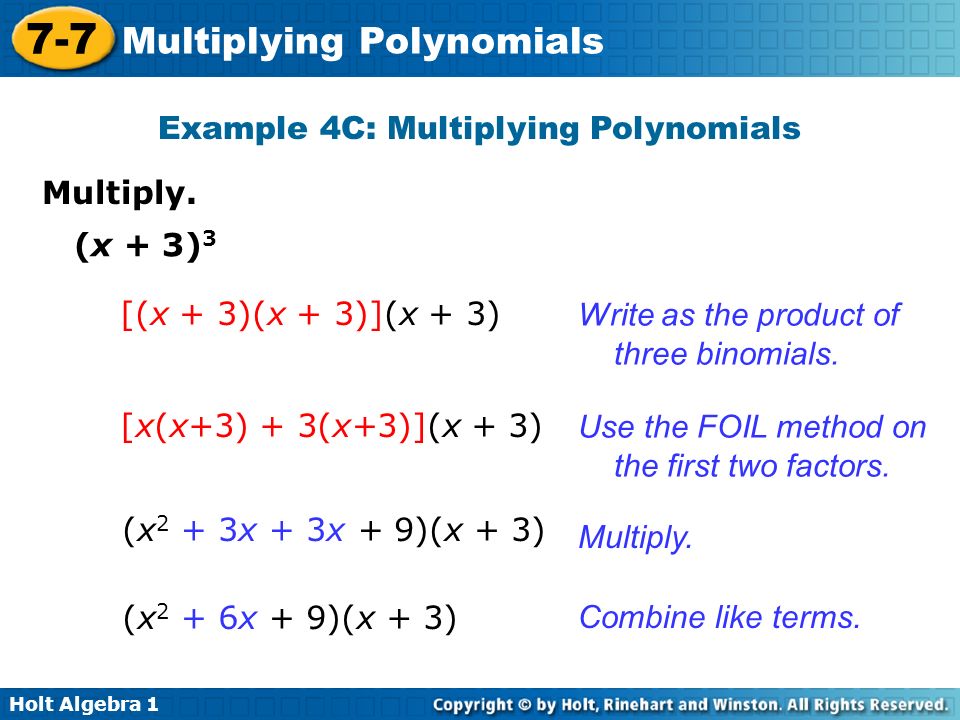 7-7 Multiplying Polynomials

Example 4C: Multiplying Polynomials

Multiply.

$(x + 3)^3$

$[(x + 3)(x + 3)](x + 3)$ Write as the product of three binomials.

$[x(x+3) + 3(x+3)](x + 3)$ Use the FOIL method on the first two factors.

$(x^2 + 3x + 3x + 9)(x + 3)$ Multiply.

$(x^2 + 6x + 9)(x + 3)$ Combine like terms.

Holt Algebra 1

Copyright © by Holt, Rinehart and Winston. All Rights Reserved.